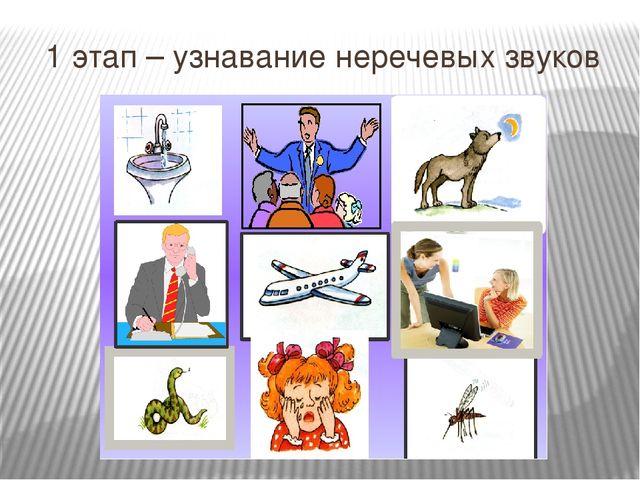 1 этап – узнавание неречевых звуков